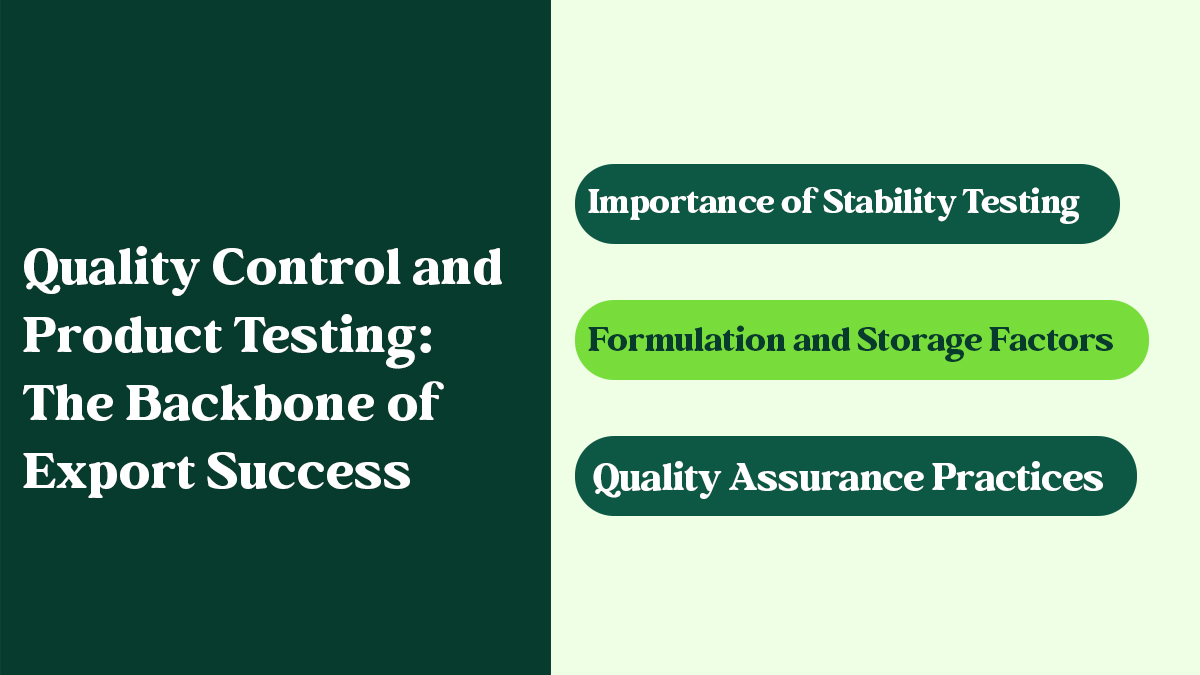 Quality Control and Product Testing: The Backbone of Export Success

Importance of Stability Testing

Formulation and Storage Factors

Quality Assurance Practices